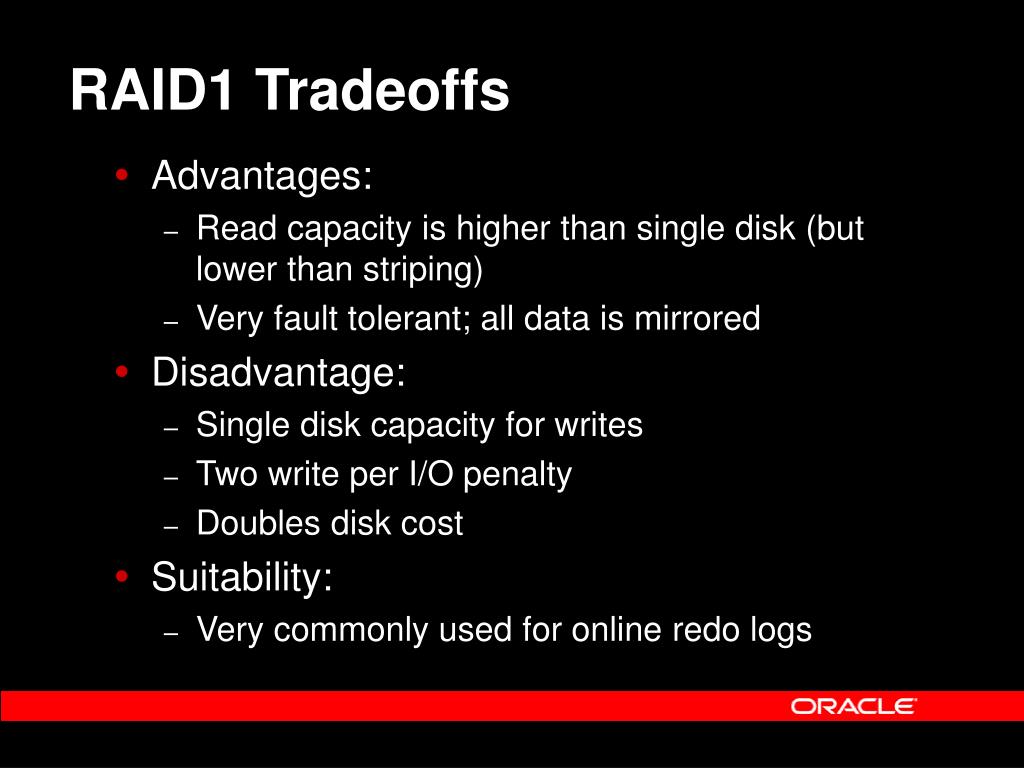 RAID1 Tradeoffs

• Advantages:
– Read capacity is higher than single disk (but lower than striping)
– Very fault tolerant; all data is mirrored
• Disadvantage:
– Single disk capacity for writes
– Two write per I/O penalty
– Doubles disk cost
• Suitability:
– Very commonly used for online redo logs

ORACLE